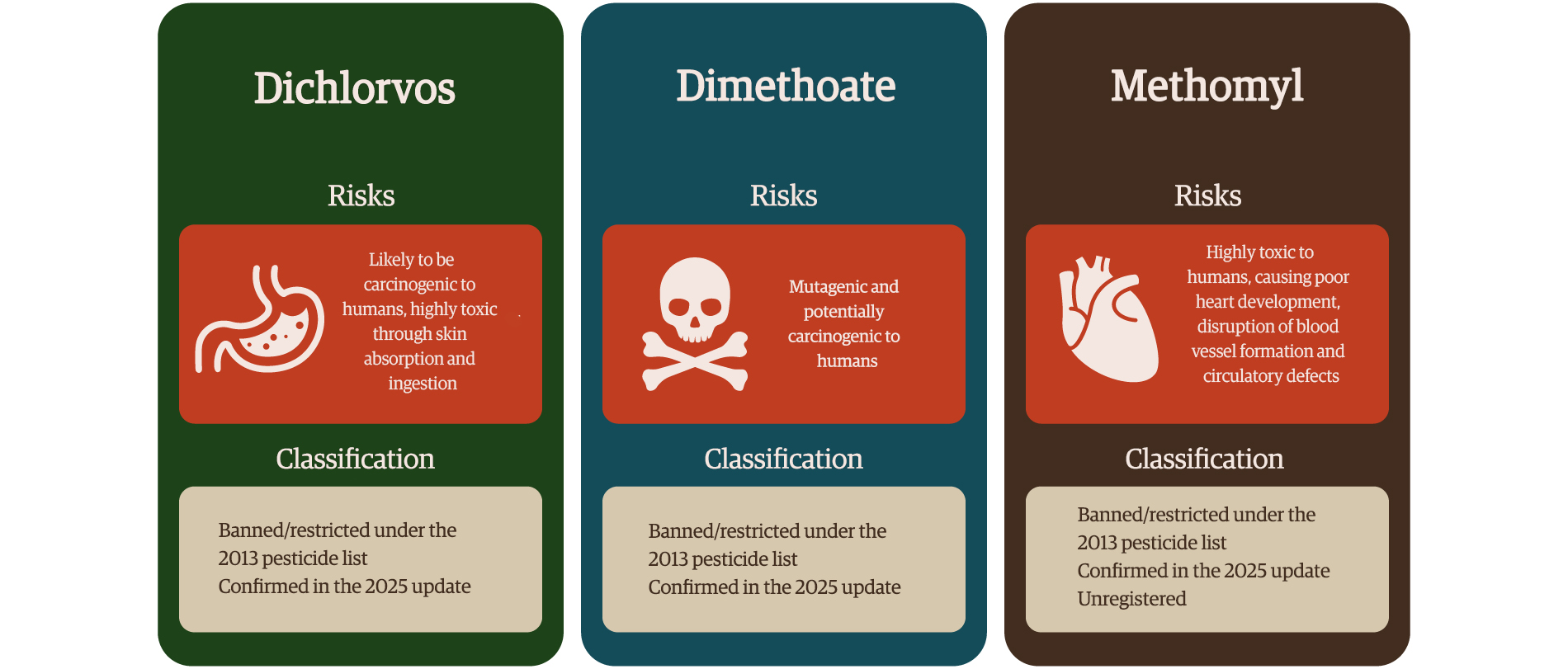 Dichlorvos

Risks

Likely to be carcinogenic to humans, highly toxic through skin absorption and ingestion

Classification

Banned/restricted under the 2013 pesticide list
Confirmed in the 2025 update

Dimethoate

Risks

Mutagenic and potentially carcinogenic to humans

Classification

Banned/restricted under the 2013 pesticide list
Confirmed in the 2025 update

Methomyl

Risks

Highly toxic to humans, causing poor heart development, disruption of blood vessel formation and circulatory defects

Classification

Banned/restricted under the 2013 pesticide list
Confirmed in the 2025 update
Unregistered